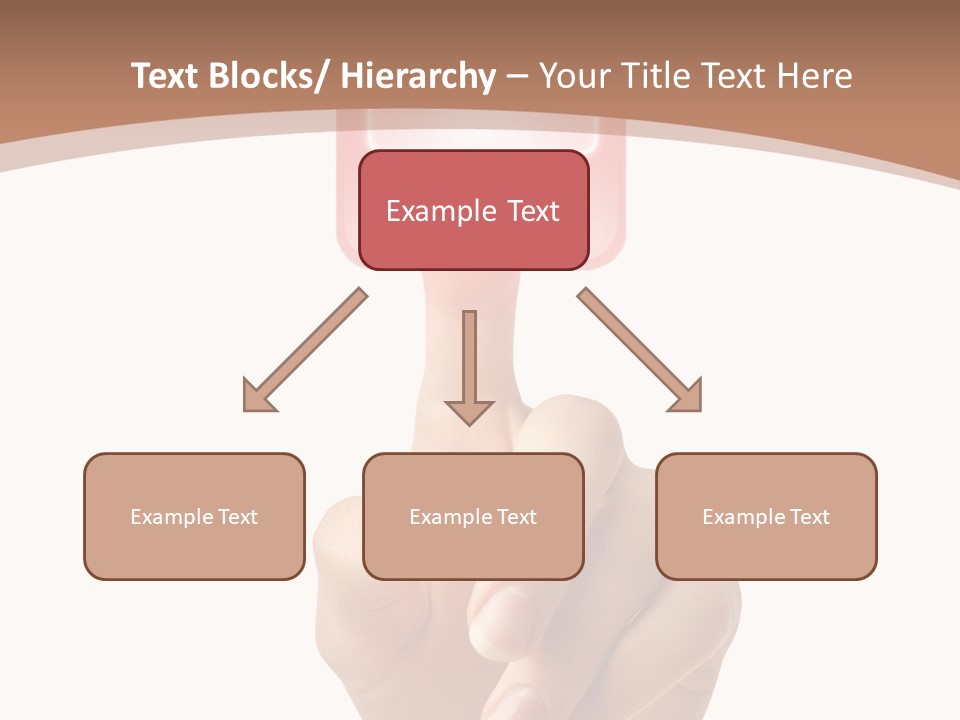 Text Blocks/ Hierarchy – Your Title Text Here

Example Text

Example Text

Example Text

Example Text